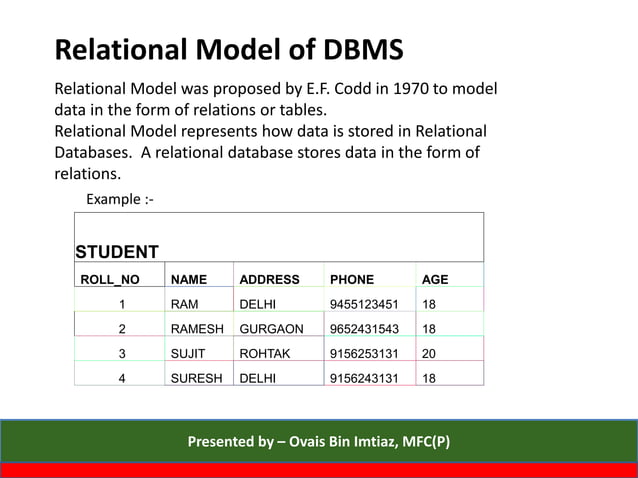 Relational Model of DBMS

Relational Model was proposed by E.F. Codd in 1970 to model data in the form of relations or tables.
Relational Model represents how data is stored in Relational Databases. A relational database stores data in the form of relations.

Example :-

STUDENT

| ROLL_NO | NAME | ADDRESS | PHONE | AGE |
|---|---|---|---|---|
| 1 | RAM | DELHI | 9455123451 | 18 |
| 2 | RAMESH | GURGAON | 9652431543 | 18 |
| 3 | SUJIT | ROHTAK | 9156253131 | 20 |
| 4 | SURESH | DELHI | 9156243131 | 18 |

Presented by – Ovais Bin Imtiaz, MFC(P)